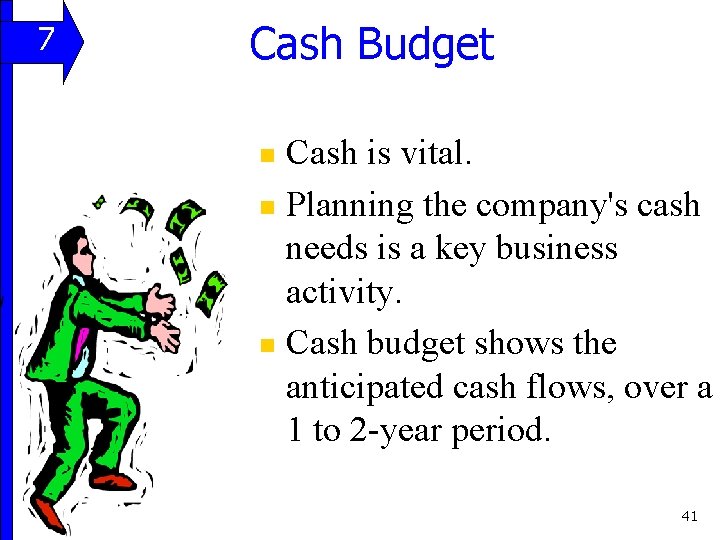 7

Cash Budget

- Cash is vital.
- Planning the company's cash needs is a key business activity.
- Cash budget shows the anticipated cash flows, over a 1 to 2-year period.

41